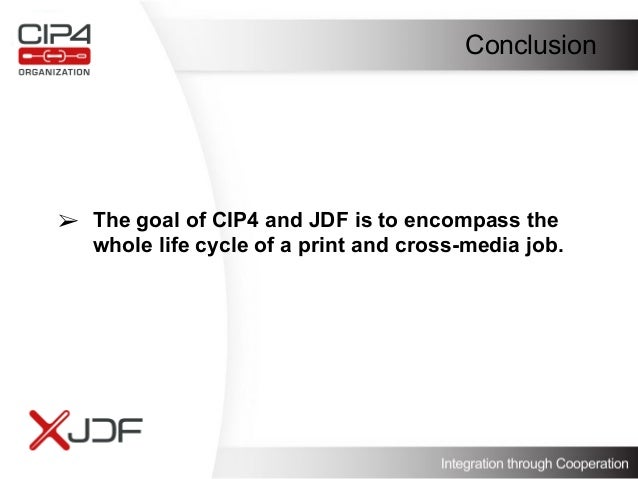 CIP4
ORGANIZATION

Conclusion

➢ The goal of CIP4 and JDF is to encompass the whole life cycle of a print and cross-media job.

XJDF

Integration through Cooperation